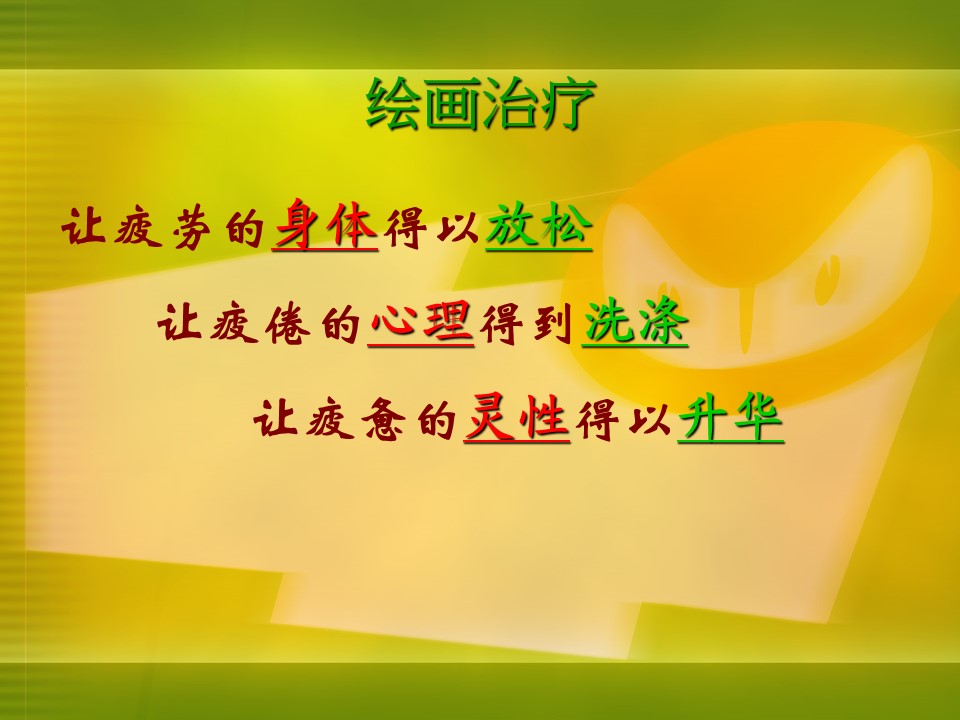 绘画治疗

让疲劳的身体得以放松

让疲倦的心理得到洗涤

让疲惫的灵性得以升华